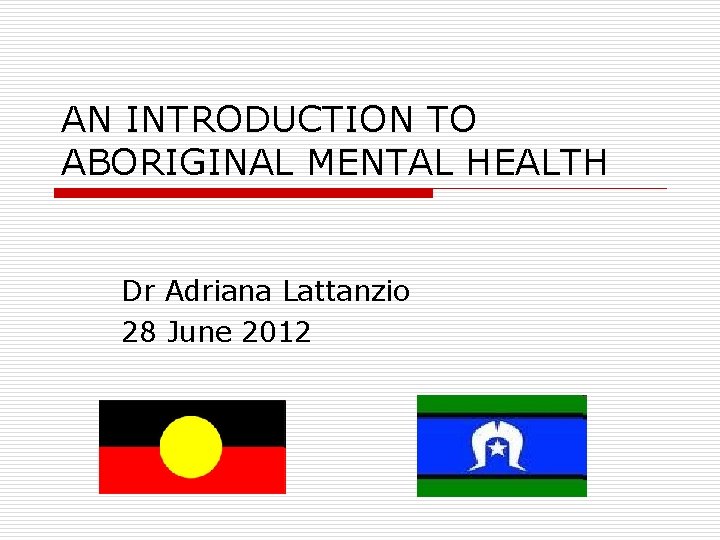 AN INTRODUCTION TO ABORIGINAL MENTAL HEALTH

Dr Adriana Lattanzio
28 June 2012